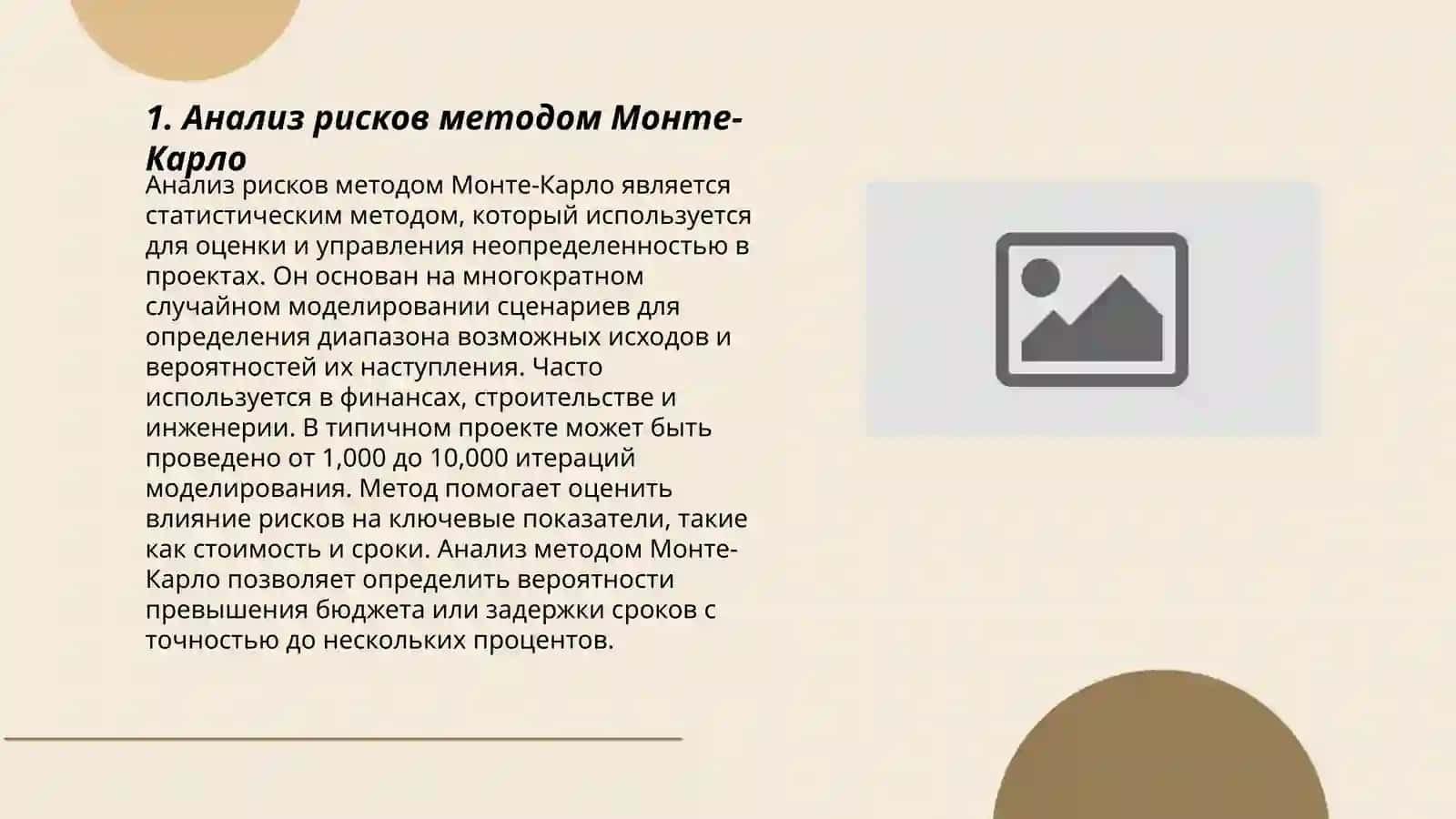 1. Анализ рисков методом Монте-Карло

Анализ рисков методом Монте-Карло является статистическим методом, который используется для оценки и управления неопределенностью в проектах. Он основан на многократном случайном моделировании сценариев для определения диапазона возможных исходов и вероятностей их наступления. Часто используется в финансах, строительстве и инженерии. В типичном проекте может быть проведено от 1,000 до 10,000 итераций моделирования. Метод помогает оценить влияние рисков на ключевые показатели, такие как стоимость и сроки. Анализ методом Монте-Карло позволяет определить вероятности превышения бюджета или задержки сроков с точностью до нескольких процентов.